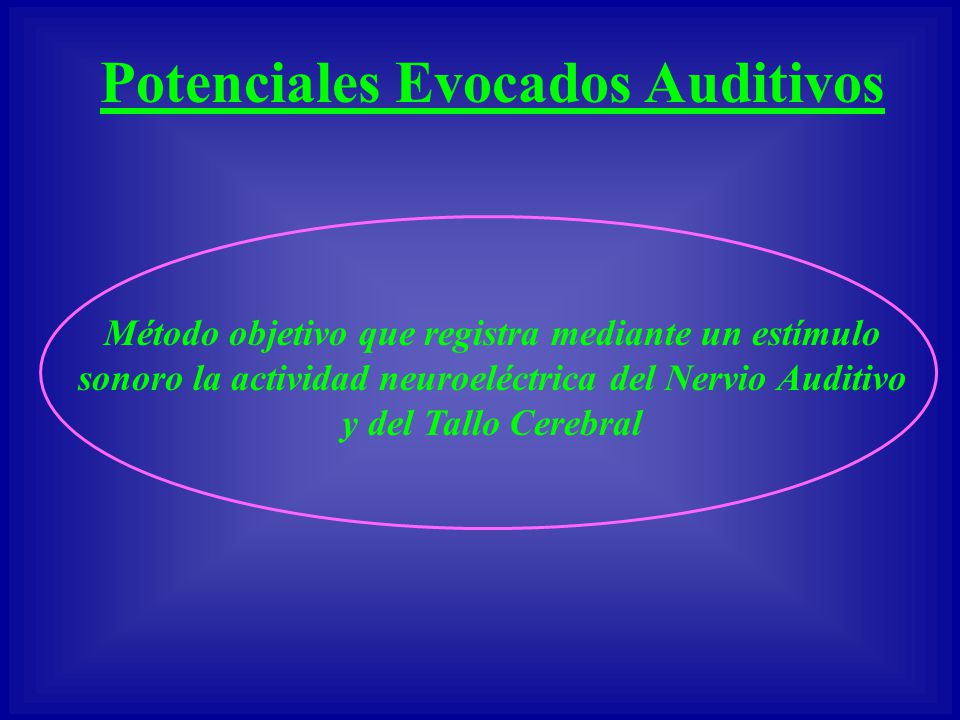 Potenciales Evocados Auditivos

Método objetivo que registra mediante un estímulo sonoro la actividad neuroeléctrica del Nervio Auditivo y del Tallo Cerebral